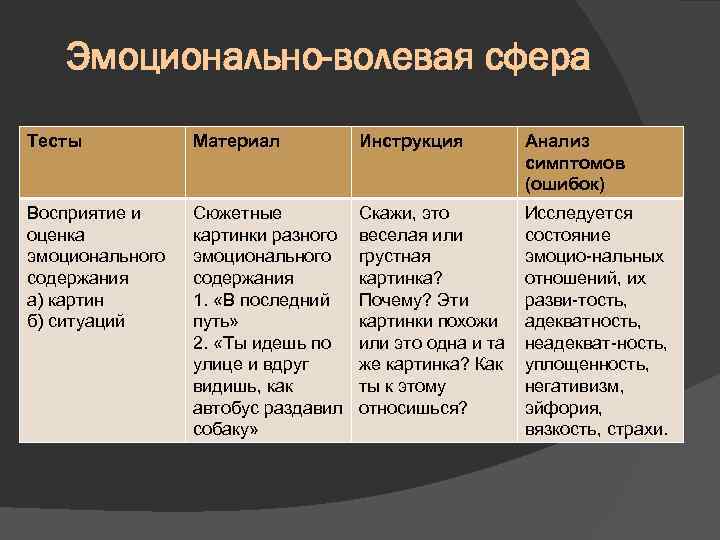 Эмоционально-волевая сфера

| Тесты | Материал | Инструкция | Анализ симптомов (ошибок) |
|---|---|---|---|
| Восприятие и оценка эмоционального содержания а) картин б) ситуаций | Сюжетные картинки разного эмоционального содержания 1. «В последний путь» 2. «Ты идешь по улице и вдруг видишь, как автобус раздавил собаку» | Скажи, это веселая или грустная картинка? Почему? Эти картинки похожи или это одна и та же картинка? Как ты к этому относишься? | Исследуется состояние эмоцио-нальных отношений, их разви-тость, адекватность, неадекват-ность, уплощенность, негативизм, эйфория, вязкость, страхи. |